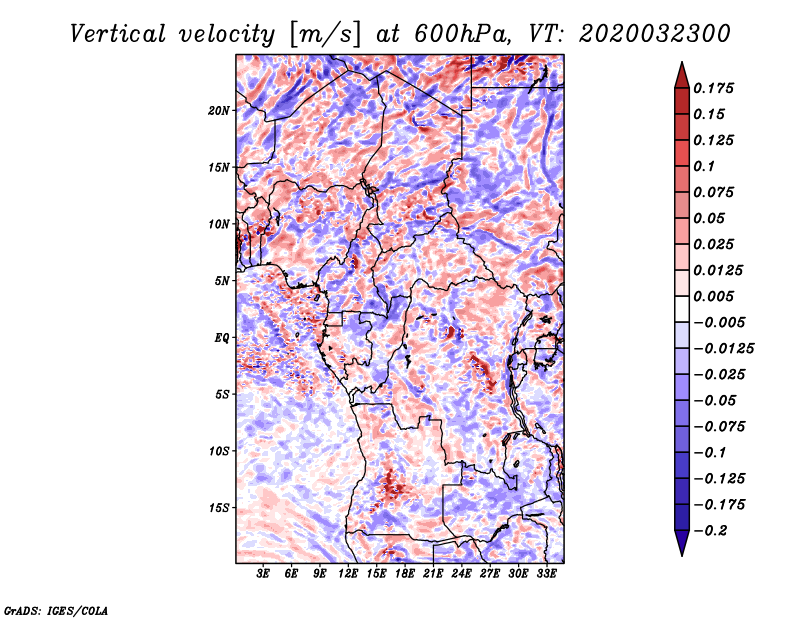 Vertical velocity [m/s] at 600hPa, VT: 2020032300

20N
15N
10N
5N
EQ
5S
10S
15S

3E 6E 9E 12E 15E 18E 21E 24E 27E 30E 33E

0.175
0.15
0.125
0.1
0.075
0.05
0.025
0.0125
0.005
−0.005
−0.0125
−0.025
−0.05
−0.075
−0.1
−0.125
−0.175
−0.2

GrADS: IGES/COLA